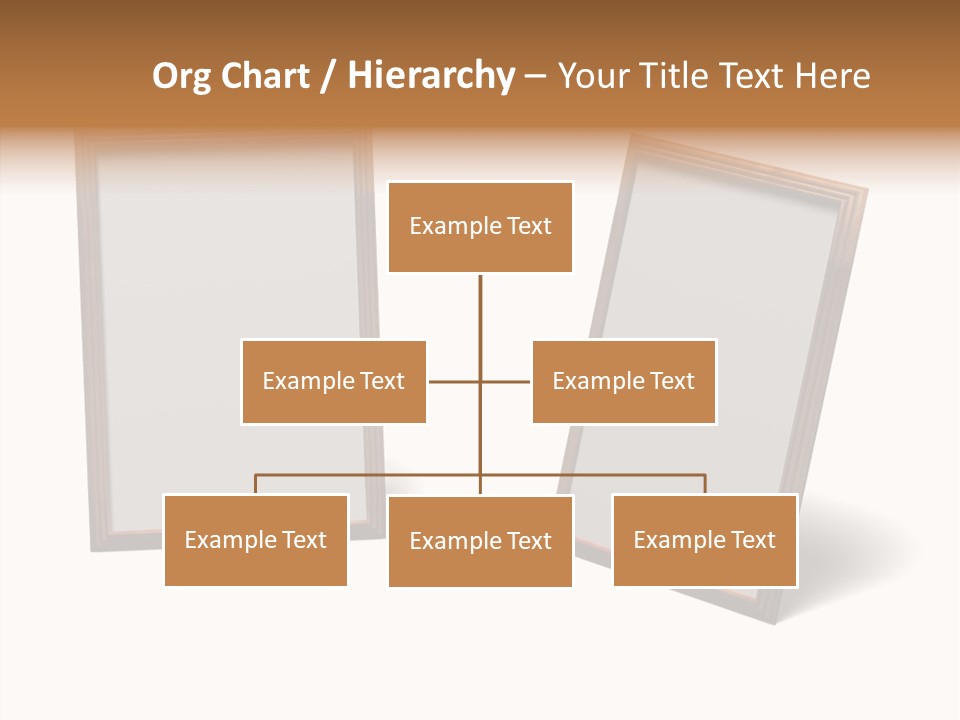 Org Chart / Hierarchy – Your Title Text Here

Example Text

Example Text

Example Text

Example Text

Example Text

Example Text